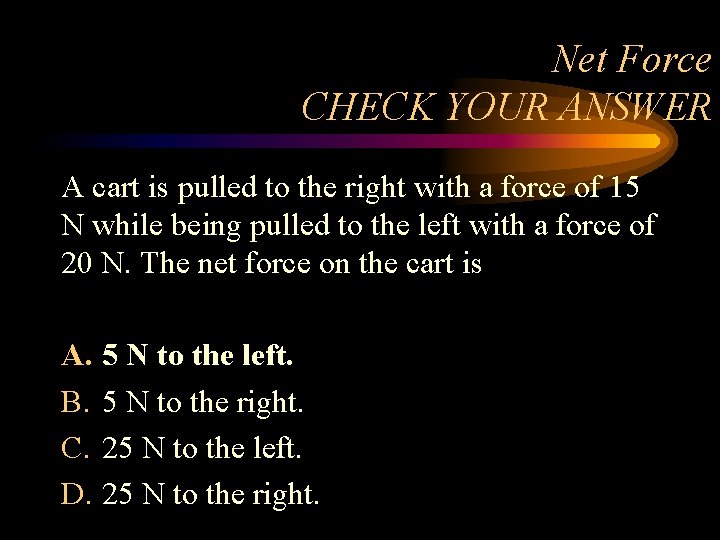 Net Force
CHECK YOUR ANSWER

A cart is pulled to the right with a force of 15 N while being pulled to the left with a force of 20 N. The net force on the cart is

A. 5 N to the left.
B. 5 N to the right.
C. 25 N to the left.
D. 25 N to the right.